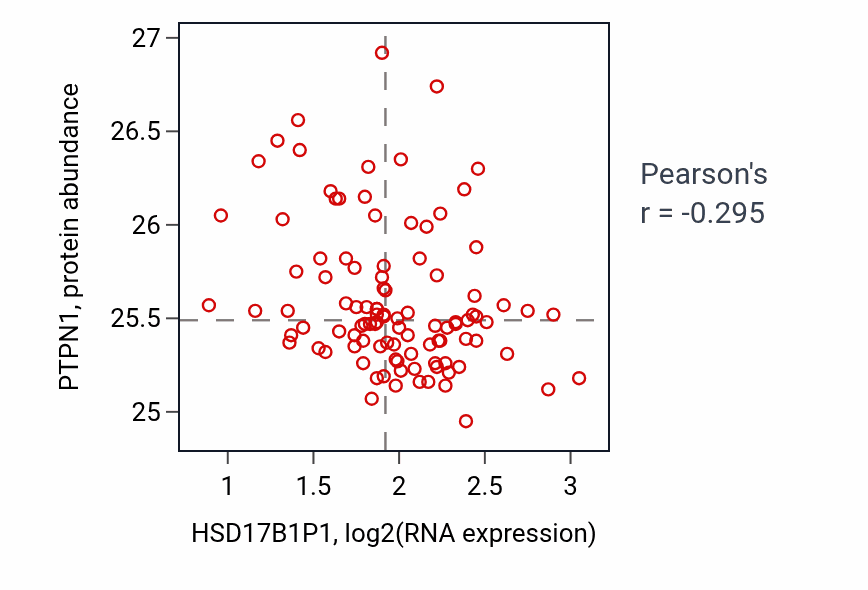 PTPN1, protein abundance

27
26.5
26
25.5
25

1
1.5
2
2.5
3

HSD17B1P1, log2(RNA expression)

Pearson's
r = -0.295